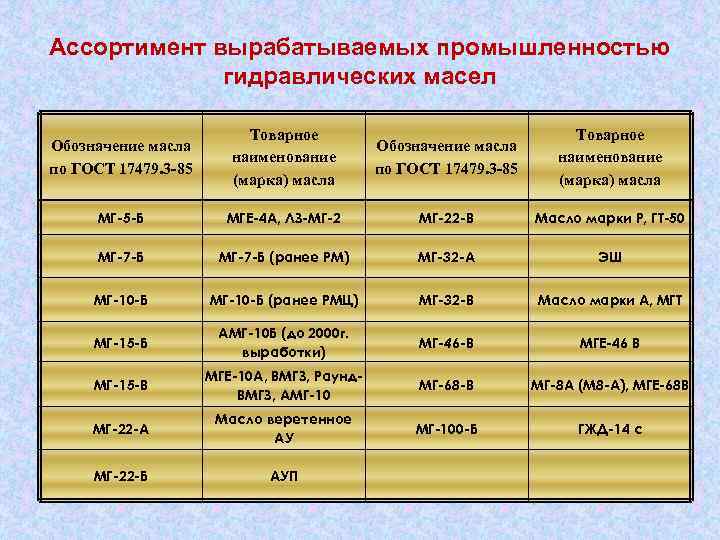 Ассортимент вырабатываемых промышленностью гидравлических масел

| Обозначение масла по ГОСТ 17479.3-85 | Товарное наименование (марка) масла | Обозначение масла по ГОСТ 17479.3-85 | Товарное наименование (марка) масла |
|---|---|---|---|
| МГ-5-Б | МГЕ-4А, ЛЗ-МГ-2 | МГ-22-В | Масло марки Р, ГТ-50 |
| МГ-7-Б | МГ-7-Б (ранее РМ) | МГ-32-А | ЭШ |
| МГ-10-Б | МГ-10-Б (ранее РМЦ) | МГ-32-В | Масло марки А, МГТ |
| МГ-15-Б | АМГ-10Б (до 2000г. выработки) | МГ-46-В | МГЕ-46 В |
| МГ-15-В | МГЕ-10А, ВМГЗ, Раунд-ВМГЗ, АМГ-10 | МГ-68-В | МГ-8А (М8-А), МГЕ-68В |
| МГ-22-А | Масло веретенное АУ | МГ-100-Б | ГЖД-14 с |
| МГ-22-Б | АУП | | |